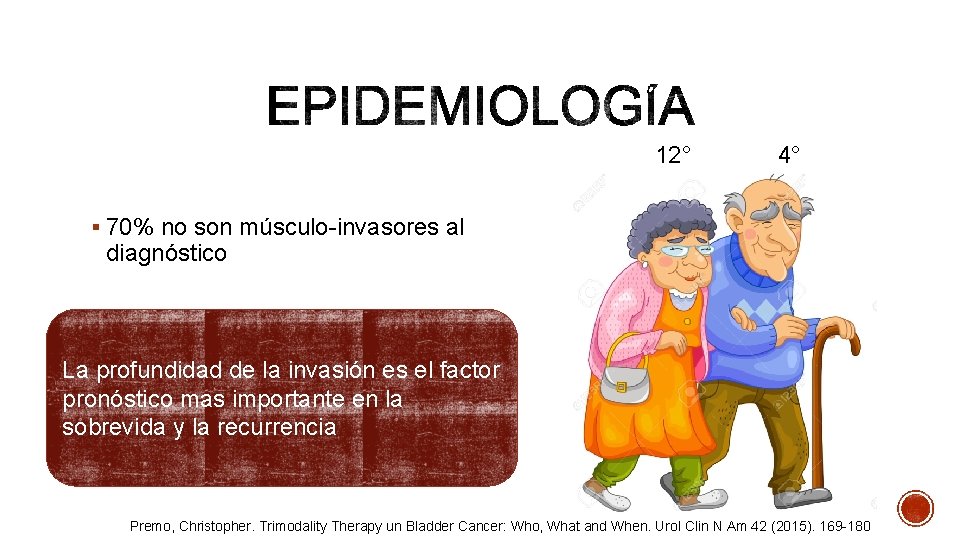 EPIDEMIOLOGÍA

12°

4°

▪ 70% no son músculo-invasores al diagnóstico

La profundidad de la invasión es el factor pronóstico mas importante en la sobrevida y la recurrencia

Premo, Christopher. Trimodality Therapy un Bladder Cancer: Who, What and When. Urol Clin N Am 42 (2015). 169-180